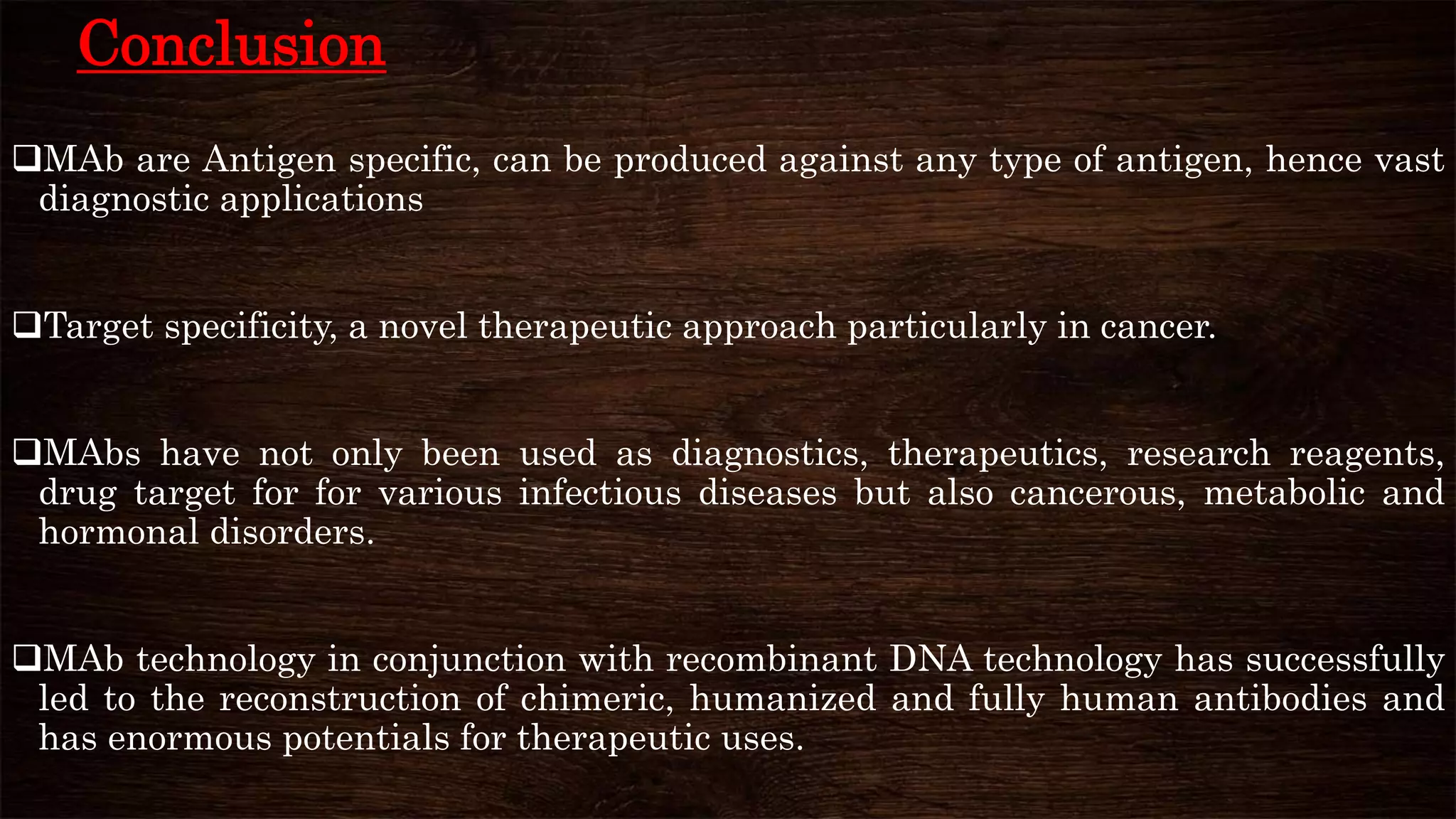 Conclusion

❑MAb are Antigen specific, can be produced against any type of antigen, hence vast diagnostic applications

❑Target specificity, a novel therapeutic approach particularly in cancer.

❑MAbs have not only been used as diagnostics, therapeutics, research reagents, drug target for for various infectious diseases but also cancerous, metabolic and hormonal disorders.

❑MAb technology in conjunction with recombinant DNA technology has successfully led to the reconstruction of chimeric, humanized and fully human antibodies and has enormous potentials for therapeutic uses.